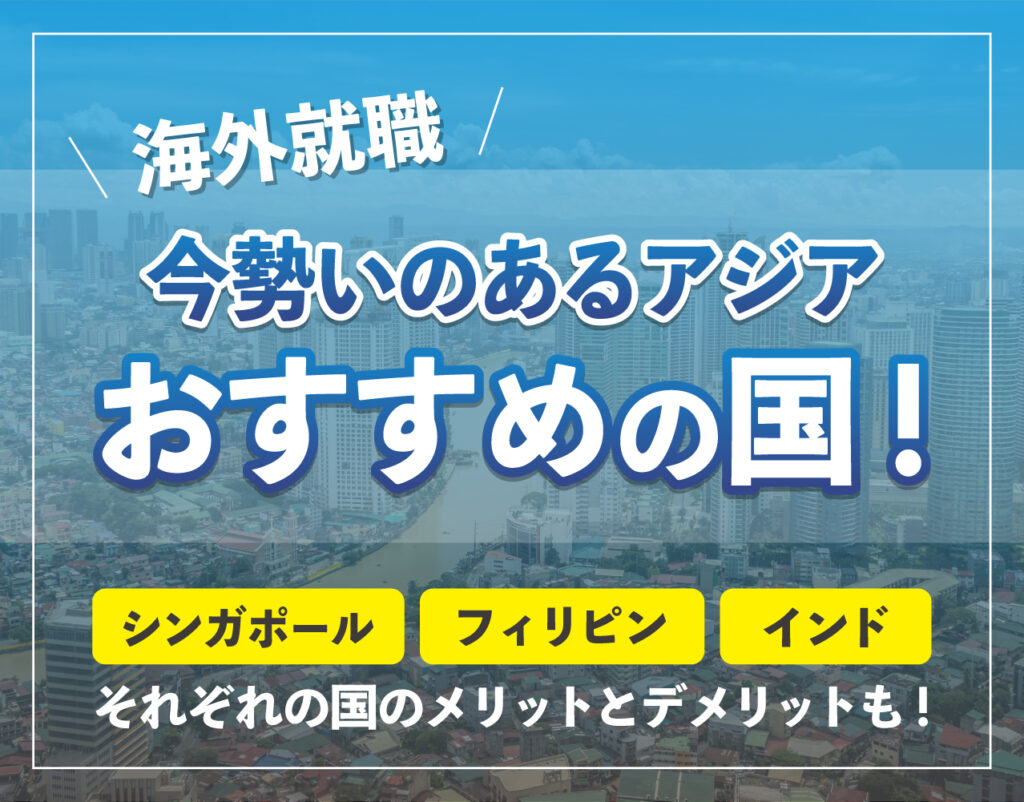 海外就職

今勢いのあるアジア

おすすめの国！

シンガポール

フィリピン

インド

それぞれの国のメリットとデメリットも！